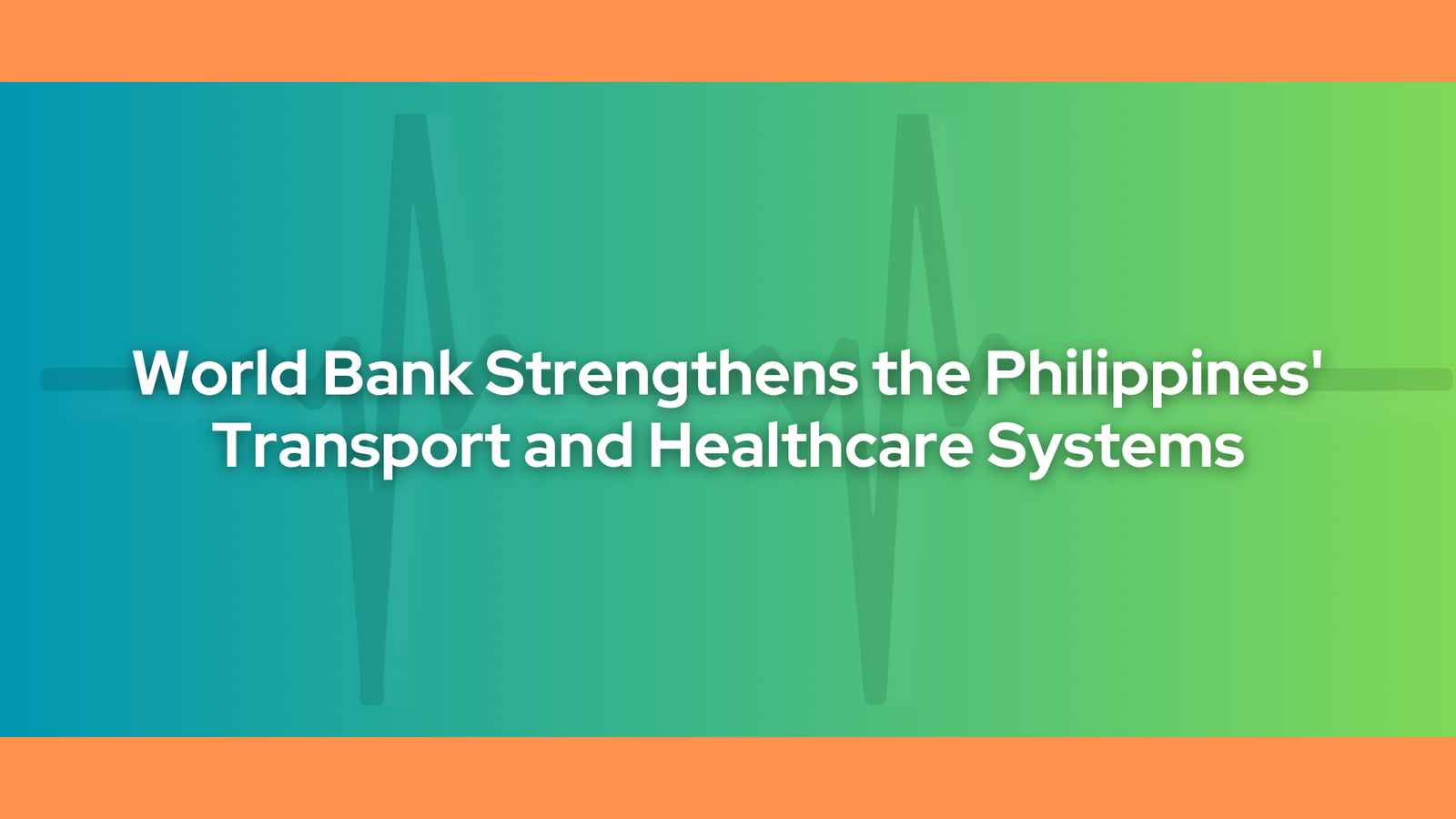 World Bank Strengthens the Philippines' Transport and Healthcare Systems